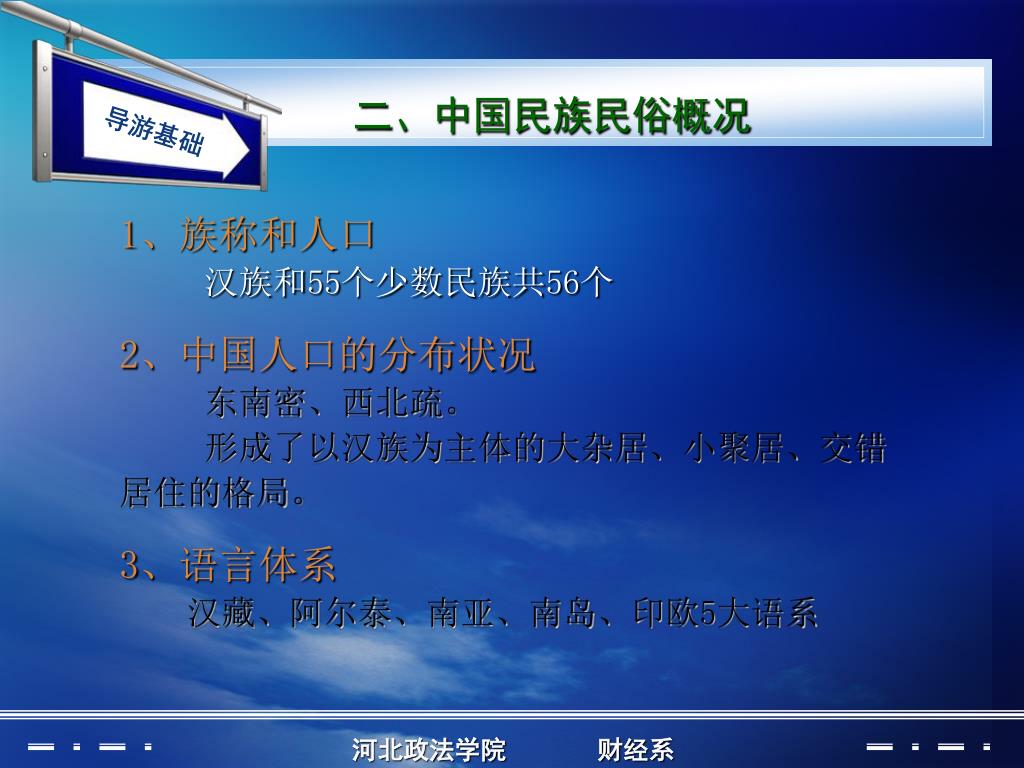 导游基础

二、中国民族民俗概况

1、族称和人口

汉族和55个少数民族共56个

2、中国人口的分布状况

东南密、西北疏。

形成了以汉族为主体的大杂居、小聚居、交错居住的格局。

3、语言体系

汉藏、阿尔泰、南亚、南岛、印欧5大语系

河北政法学院 财经系